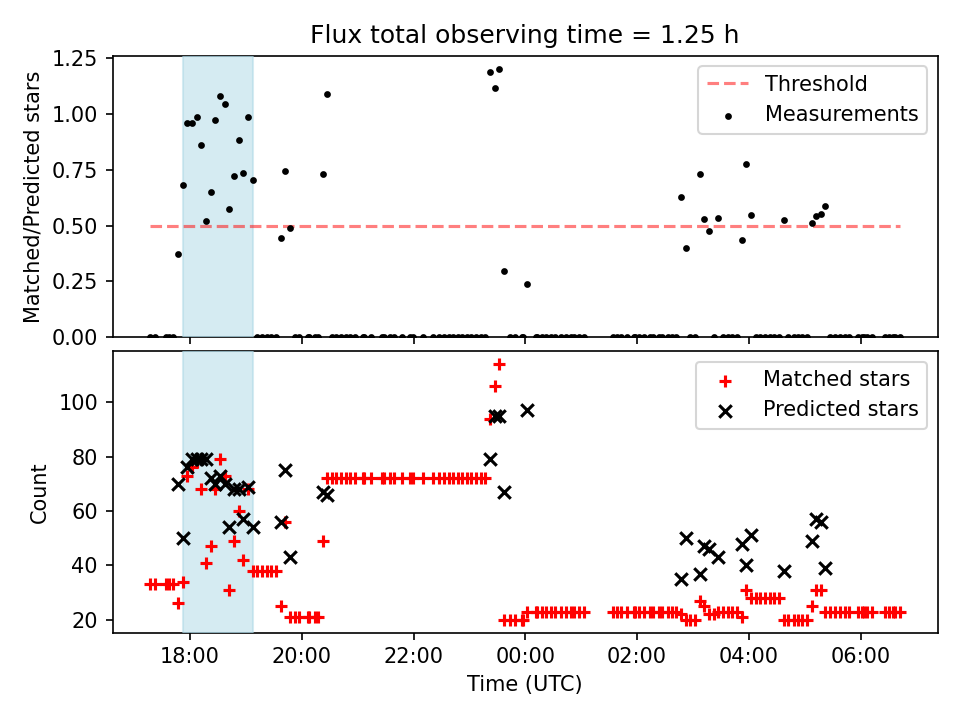 Flux total observing time = 1.25 h

Matched/Predicted stars

1.25
1.00
0.75
0.50
0.25
0.00

Threshold
Measurements

Count

100
80
60
40
20

Matched stars
Predicted stars

18:00
20:00
22:00
00:00
02:00
04:00
06:00

Time (UTC)